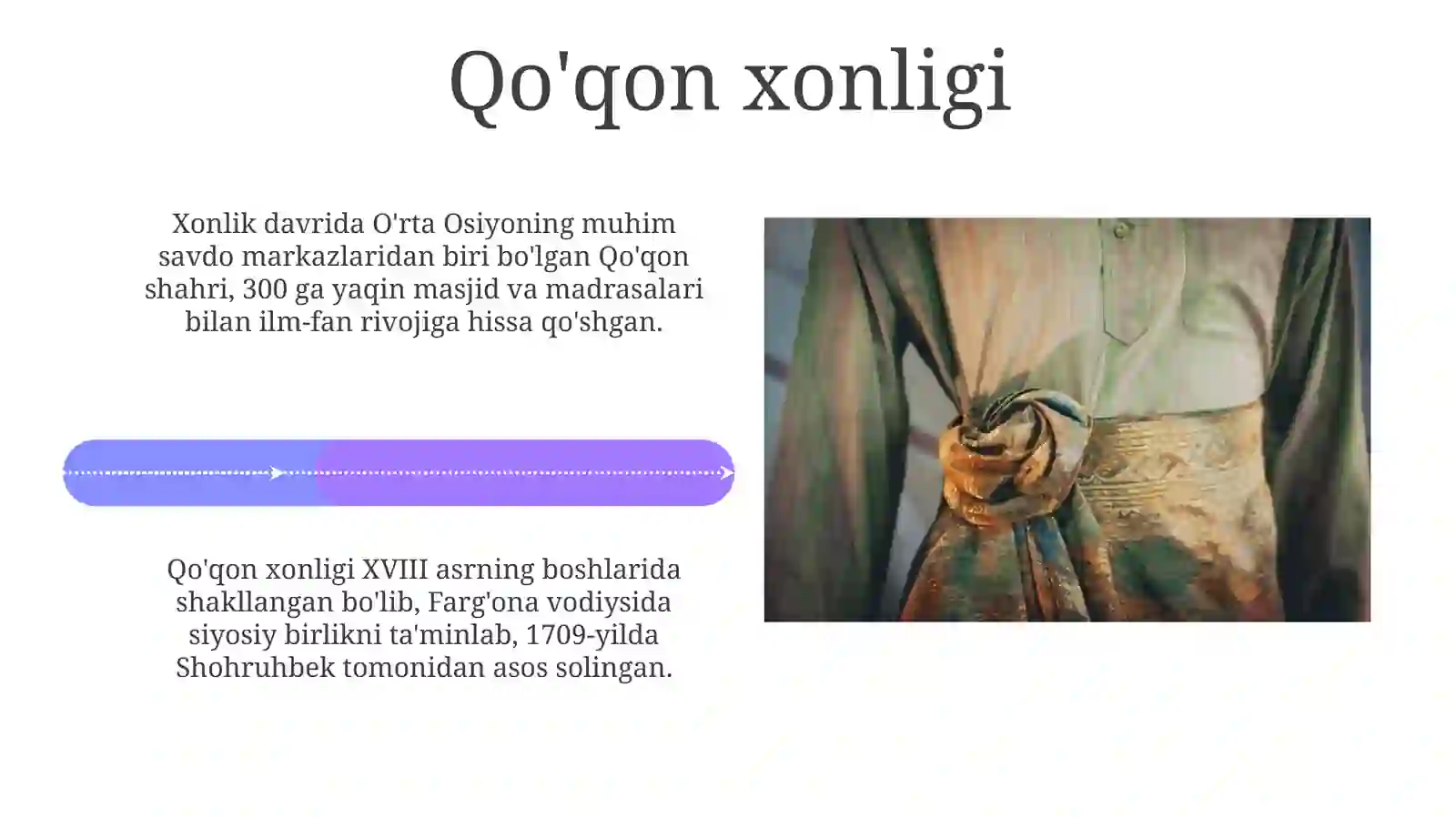 Qo'qon xonligi

Xonlik davrida O'rta Osiyoning muhim savdo markazlaridan biri bo'lgan Qo'qon shahri, 300 ga yaqin masjid va madrasalari bilan ilm-fan rivojiga hissa qo'shgan.

Qo'qon xonligi XVIII asrning boshlarida shakllangan bo'lib, Farg'ona vodiysida siyosiy birlikni ta'minlab, 1709-yilda Shohruhbek tomonidan asos solingan.